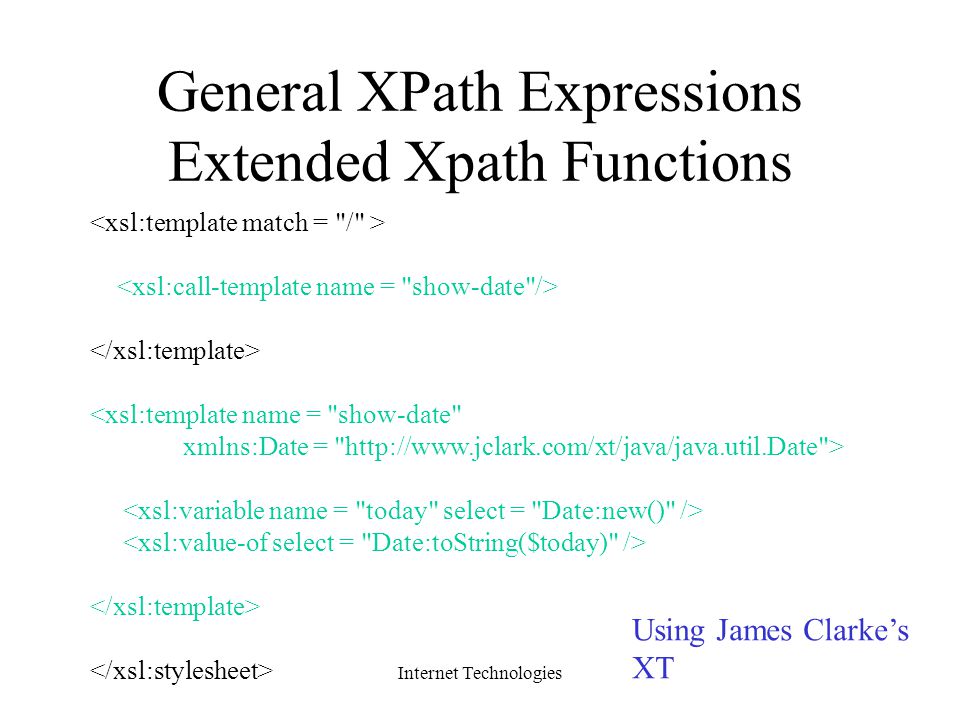 General XPath Expressions
Extended Xpath Functions

<xsl:template match = "/" >

<xsl:call-template name = "show-date"/>

</xsl:template>

<xsl:template name = "show-date"
xmlns:Date = "http://www.jclark.com/xt/java/java.util.Date">

<xsl:variable name = "today" select = "Date:new()" />
<xsl:value-of select = "Date:toString($today)" />

</xsl:template>

</xsl:stylesheet>

Internet Technologies

Using James Clarke's XT